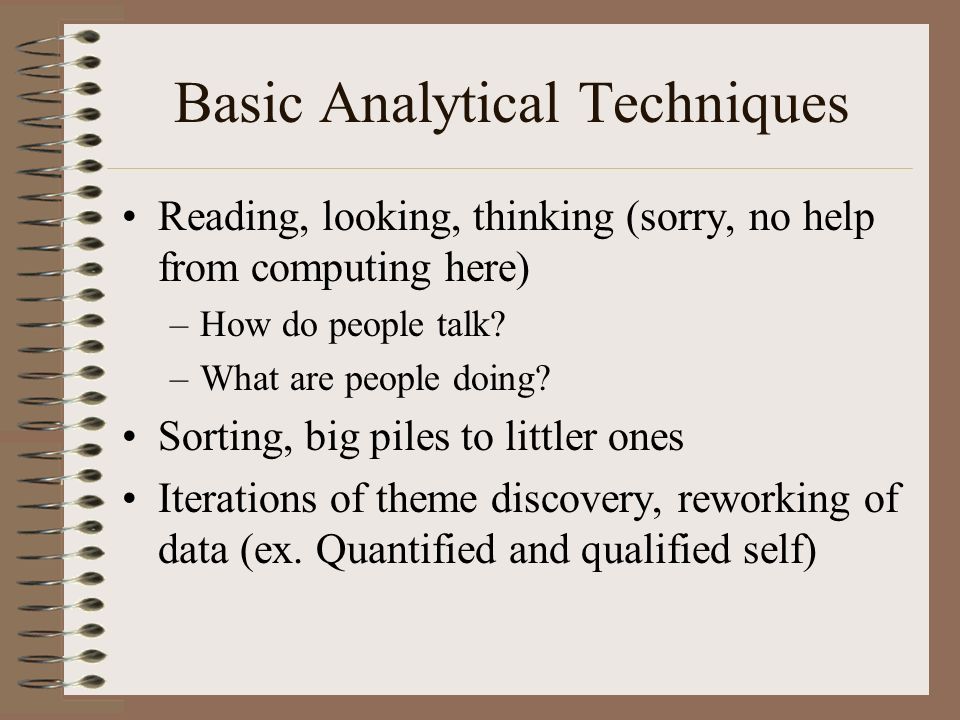 Basic Analytical Techniques

• Reading, looking, thinking (sorry, no help from computing here)
– How do people talk?
– What are people doing?
• Sorting, big piles to littler ones
• Iterations of theme discovery, reworking of data (ex. Quantified and qualified self)